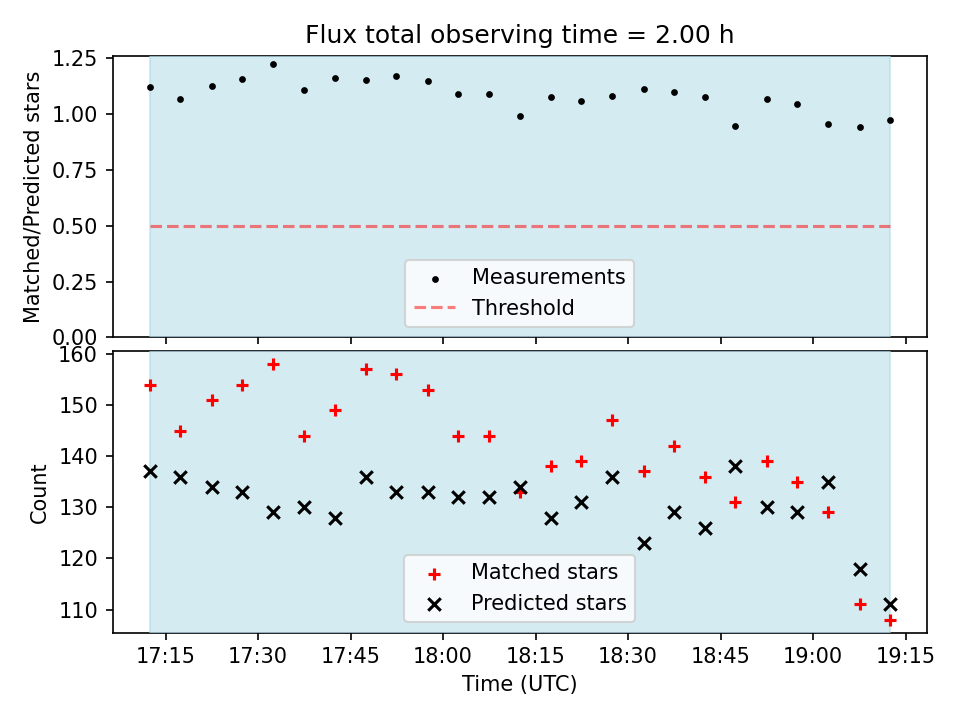 Flux total observing time = 2.00 h

Matched/Predicted stars

1.25
1.00
0.75
0.50
0.25
0.00

Measurements
Threshold

Count

160
150
140
130
120
110

Matched stars
Predicted stars

17:15 17:30 17:45 18:00 18:15 18:30 18:45 19:00 19:15

Time (UTC)